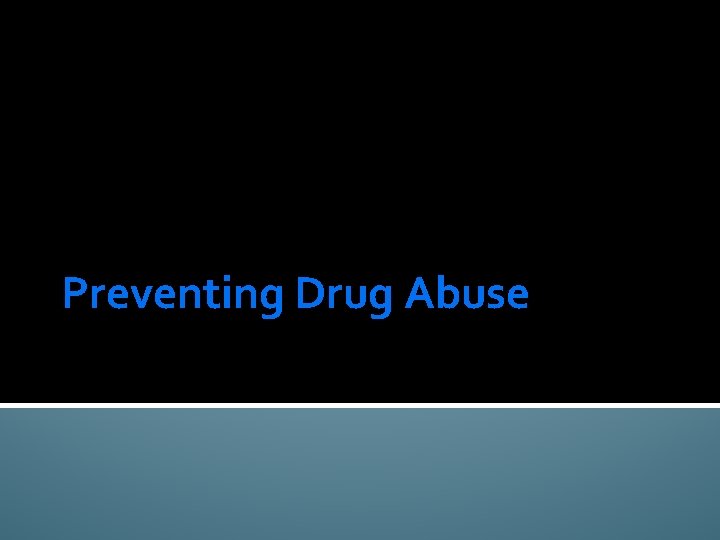 Preventing Drug Abuse